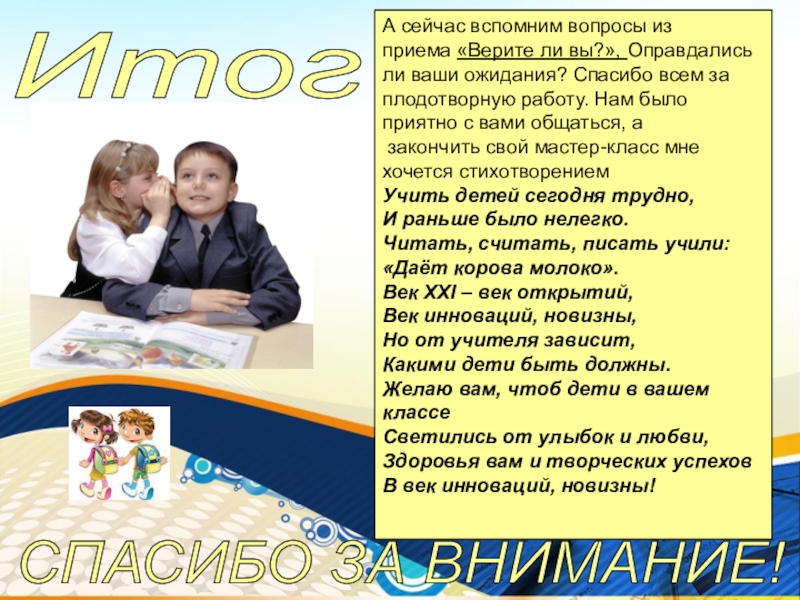 Итог

А сейчас вспомним вопросы из приема «Верите ли вы?», Оправдались ли ваши ожидания? Спасибо всем за плодотворную работу. Нам было приятно с вами общаться, а закончить свой мастер-класс мне хочется стихотворением

Учить детей сегодня трудно,
И раньше было нелегко.
Читать, считать, писать учили:
«Даёт корова молоко».
Век XXI – век открытий,
Век инноваций, новизны,
Но от учителя зависит,
Какими дети быть должны.
Желаю вам, чтоб дети в вашем классе
Светились от улыбок и любви,
Здоровья вам и творческих успехов
В век инноваций, новизны!

СПАСИБО ЗА ВНИМАНИЕ!